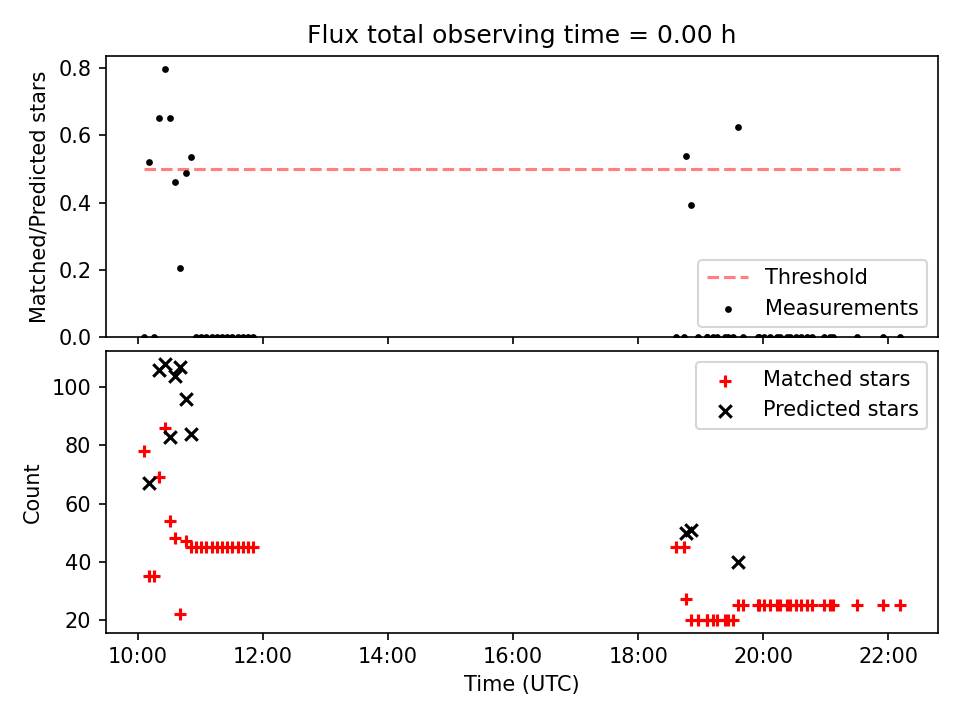 Flux total observing time = 0.00 h

Matched/Predicted stars

0.8
0.6
0.4
0.2
0.0

Threshold
Measurements

Count

100
80
60
40
20

Matched stars
Predicted stars

10:00
12:00
14:00
16:00
18:00
20:00
22:00

Time (UTC)